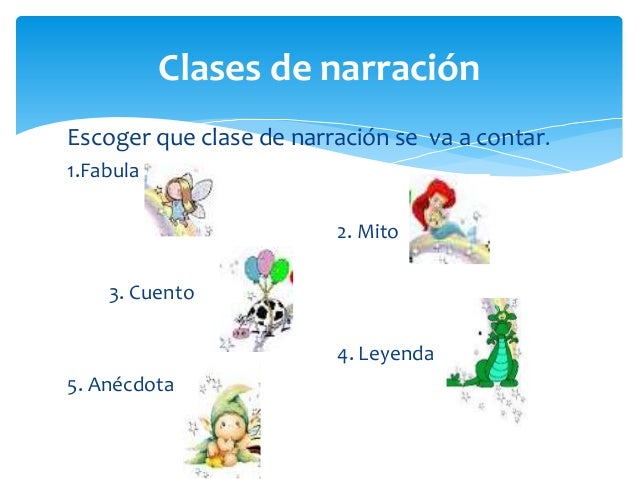 Clases de narración

Escoger que clase de narración se va a contar.

1.Fabula

2. Mito

3. Cuento

4. Leyenda

5. Anécdota